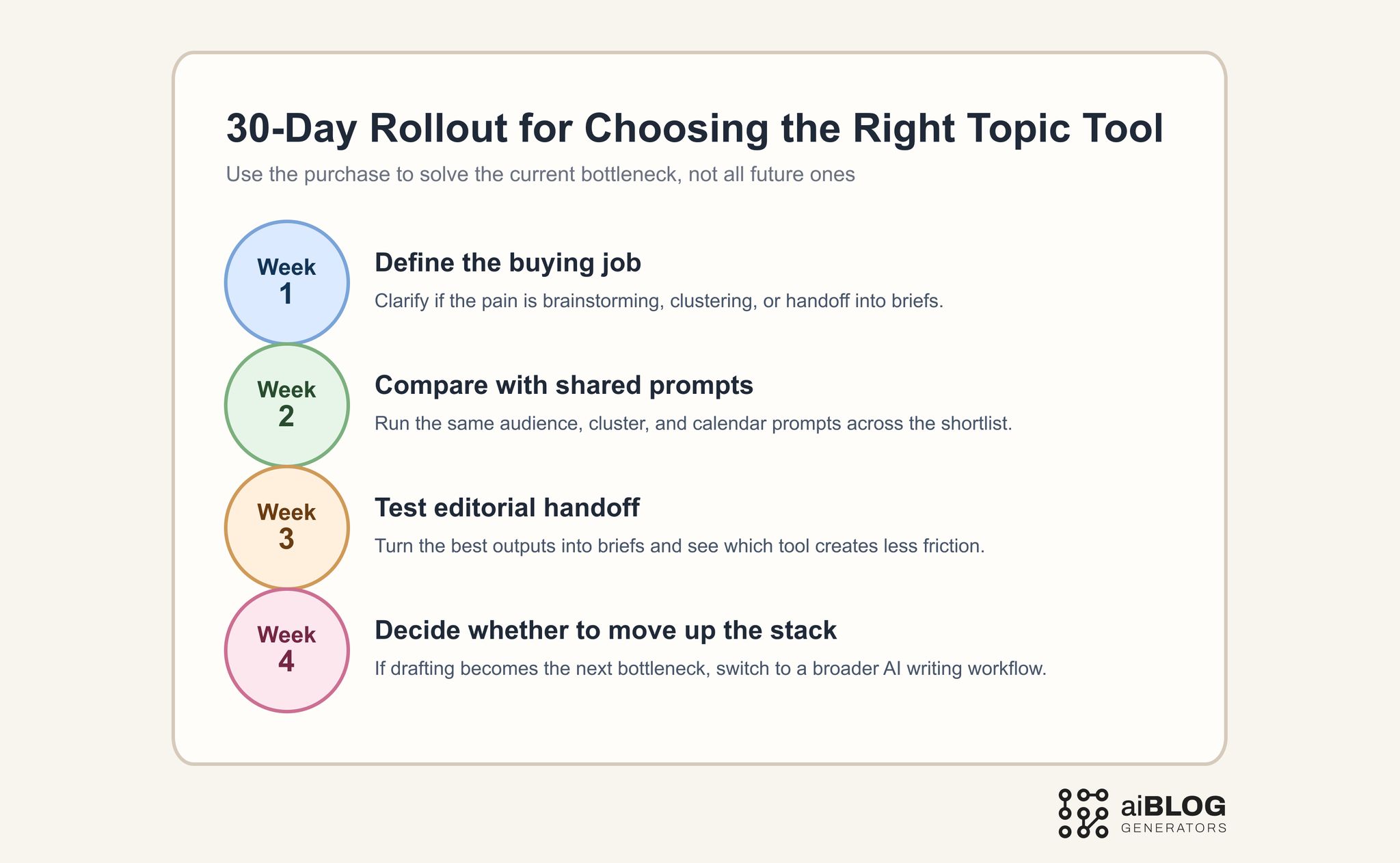 30-Day Rollout for Choosing the Right Topic Tool

Use the purchase to solve the current bottleneck, not all future ones

Week 1

Define the buying job

Clarify if the pain is brainstorming, clustering, or handoff into briefs.

Week 2

Compare with shared prompts

Run the same audience, cluster, and calendar prompts across the shortlist.

Week 3

Test editorial handoff

Turn the best outputs into briefs and see which tool creates less friction.

Week 4

Decide whether to move up the stack

If drafting becomes the next bottleneck, switch to a broader AI writing workflow.

aiBLOG GENERATORS